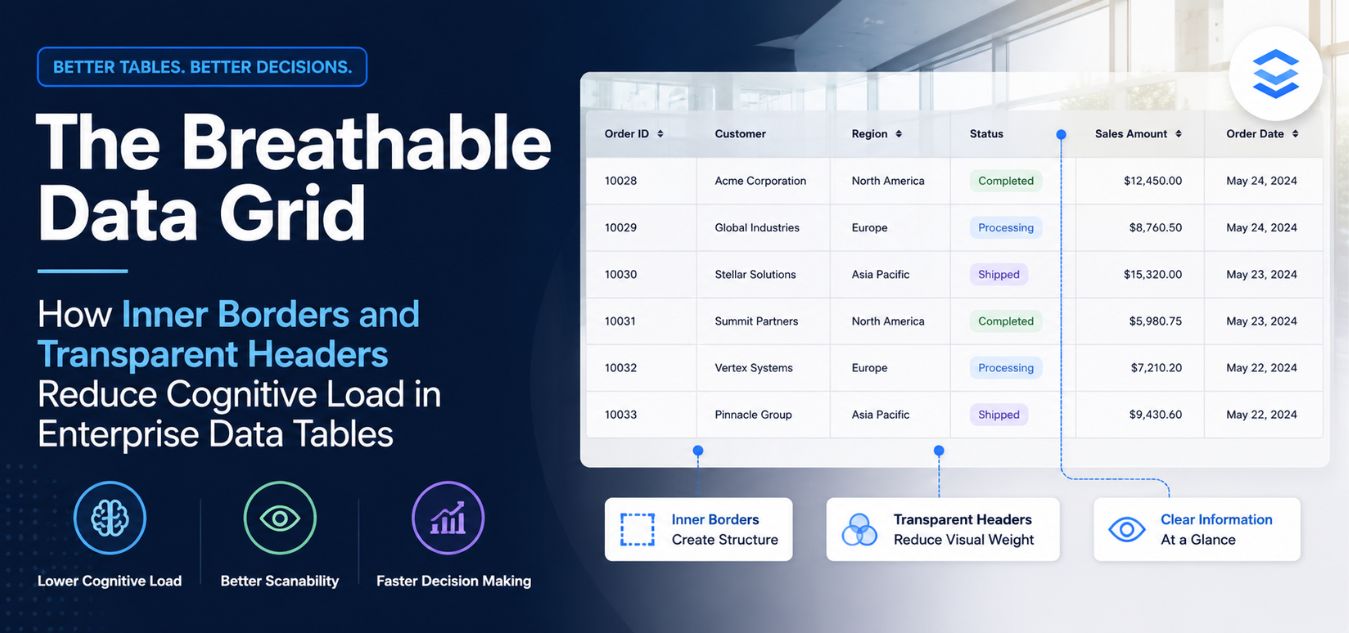 BETTER TABLES. BETTER DECISIONS.

The Breathable Data Grid

How Inner Borders and Transparent Headers Reduce Cognitive Load in Enterprise Data Tables

Lower Cognitive Load

Better Scanability

Faster Decision Making

| Order ID | Customer | Region | Status | Sales Amount | Order Date |
|---|---|---|---|---|---|
| 10028 | Acme Corporation | North America | Completed | $12,450.00 | May 24, 2024 |
| 10029 | Global Industries | Europe | Processing | $8,760.50 | May 24, 2024 |
| 10030 | Stellar Solutions | Asia Pacific | Shipped | $15,320.00 | May 23, 2024 |
| 10031 | Summit Partners | North America | Completed | $5,980.75 | May 23, 2024 |
| 10032 | Vertex Systems | Europe | Processing | $7,210.20 | May 22, 2024 |
| 10033 | Pinnacle Group | Asia Pacific | Shipped | $9,430.60 | May 22, 2024 |

Inner Borders
Create Structure

Transparent Headers
Reduce Visual Weight

Clear Information
At a Glance